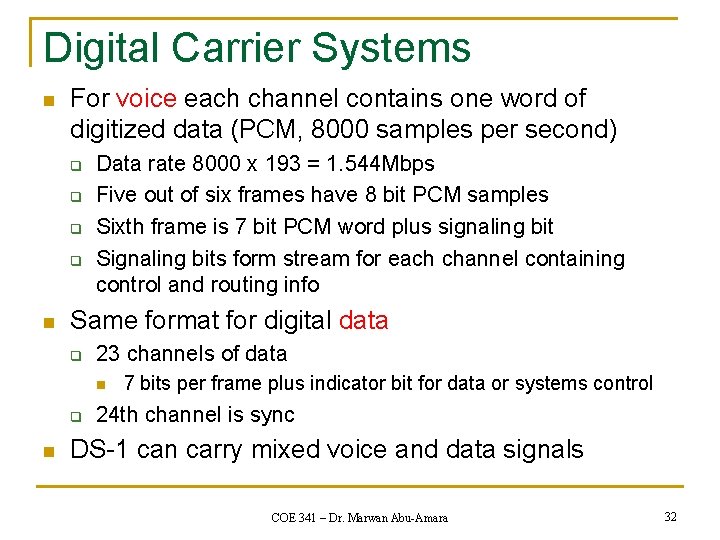 Digital Carrier Systems

For voice each channel contains one word of digitized data (PCM, 8000 samples per second)

Data rate 8000 x 193 = 1.544Mbps

Five out of six frames have 8 bit PCM samples

Sixth frame is 7 bit PCM word plus signaling bit

Signaling bits form stream for each channel containing control and routing info

Same format for digital data

23 channels of data

7 bits per frame plus indicator bit for data or systems control

24th channel is sync

DS-1 can carry mixed voice and data signals

COE 341 – Dr. Marwan Abu-Amara

32